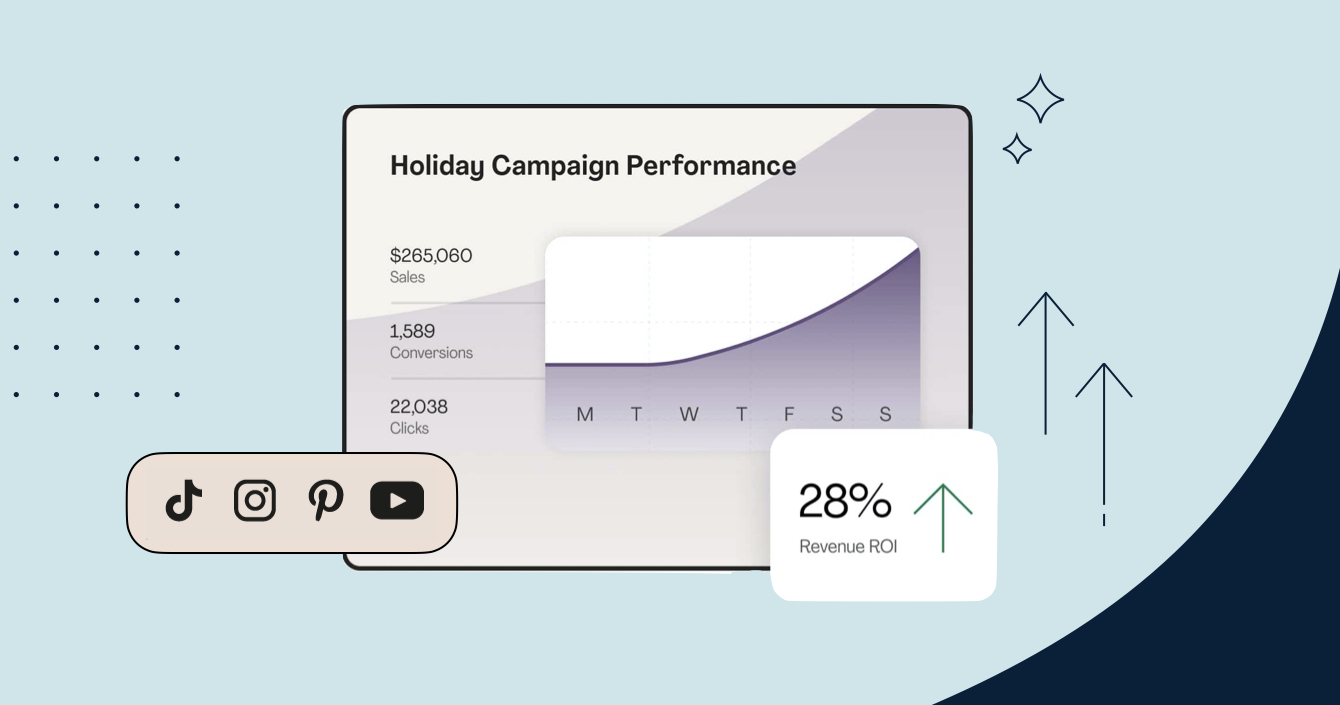 Holiday Campaign Performance

$265,060
Sales

1,589
Conversions

22,038
Clicks

M T W T F S S

28%
Revenue ROI